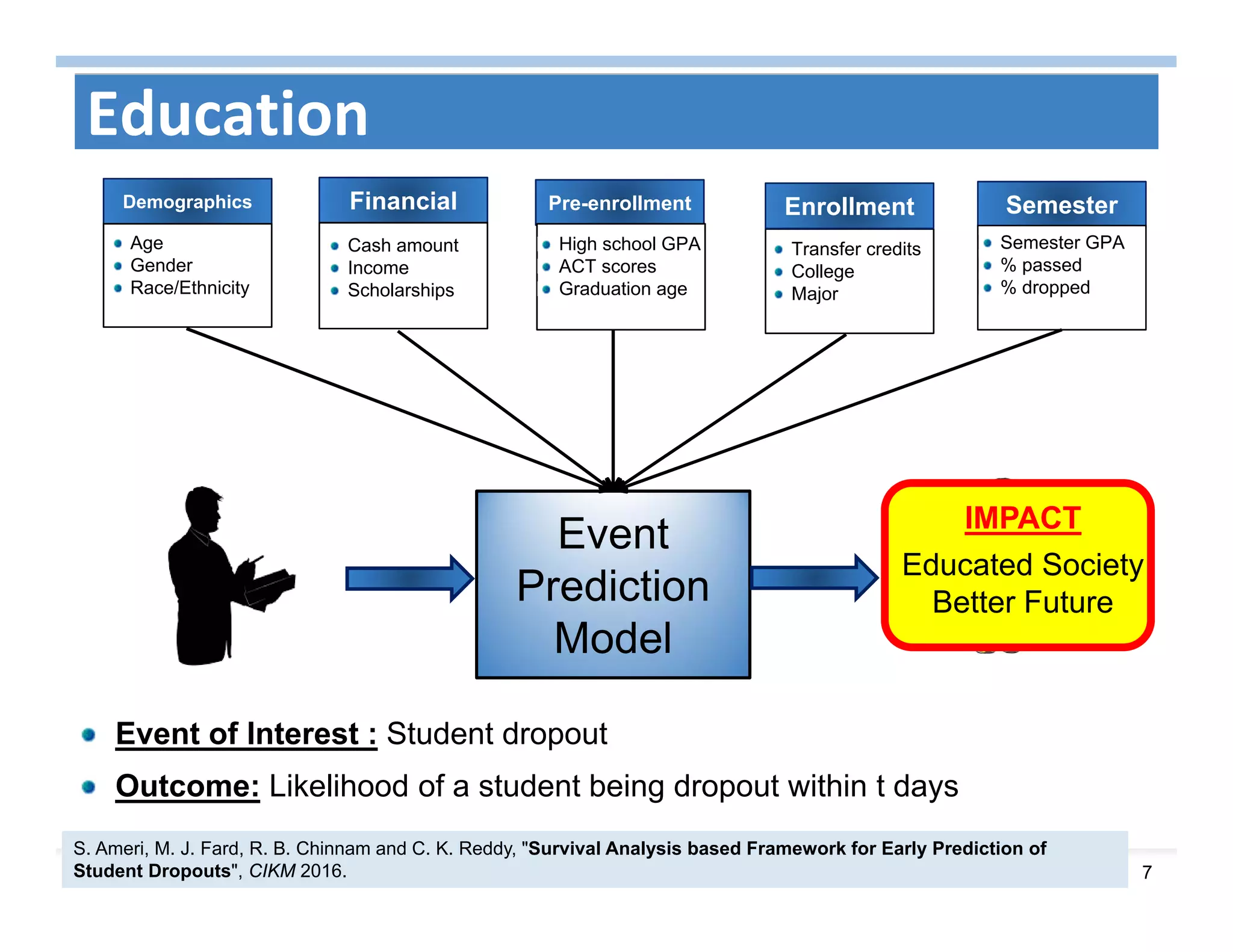 Education

Demographics
- Age
- Gender
- Race/Ethnicity

Financial
- Cash amount
- Income
- Scholarships

Pre-enrollment
- High school GPA
- ACT scores
- Graduation age

Enrollment
- Transfer credits
- College
- Major

Semester
- Semester GPA
- % passed
- % dropped

Event Prediction Model

IMPACT
Educated Society Better Future

- Event of Interest : Student dropout
- Outcome: Likelihood of a student being dropout within t days

S. Ameri, M. J. Fard, R. B. Chinnam and C. K. Reddy, "Survival Analysis based Framework for Early Prediction of Student Dropouts", CIKM 2016.

7